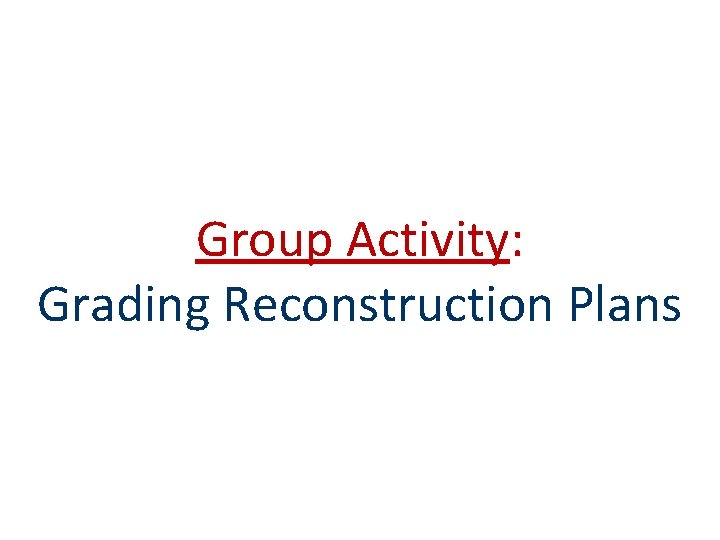 Group Activity:
Grading Reconstruction Plans